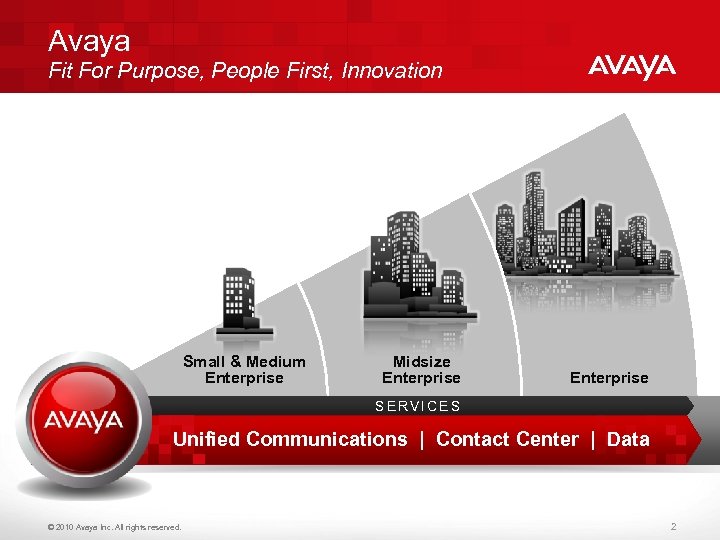 Avaya
Fit For Purpose, People First, Innovation

AVAYA

Small & Medium Enterprise

Midsize Enterprise

Enterprise

AVAYA

SERVICES

Unified Communications | Contact Center | Data

© 2010 Avaya Inc. All rights reserved.

2